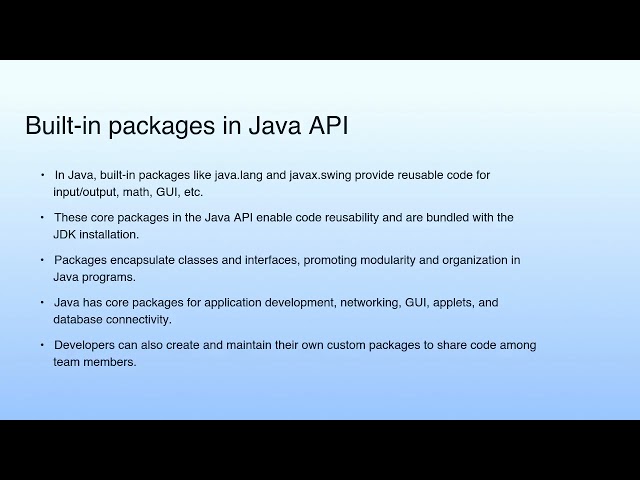 Built-in packages in Java API

• In Java, built-in packages like java.lang and javax.swing provide reusable code for input/output, math, GUI, etc.

• These core packages in the Java API enable code reusability and are bundled with the JDK installation.

• Packages encapsulate classes and interfaces, promoting modularity and organization in Java programs.

• Java has core packages for application development, networking, GUI, applets, and database connectivity.

• Developers can also create and maintain their own custom packages to share code among team members.